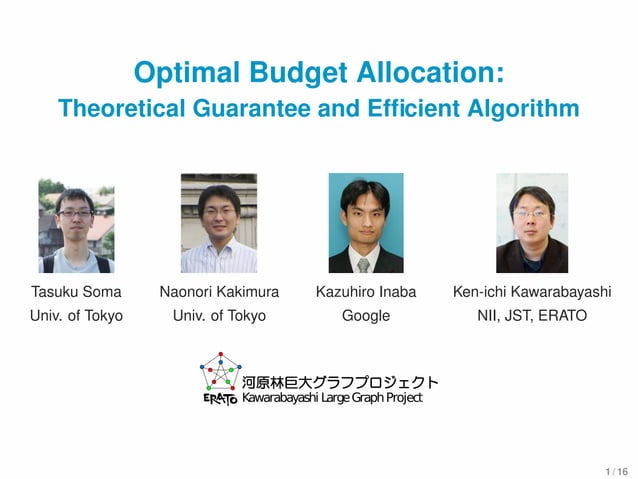 Optimal Budget Allocation:
Theoretical Guarantee and Efficient Algorithm

Tasuku Soma
Univ. of Tokyo

Naonori Kakimura
Univ. of Tokyo

Kazuhiro Inaba
Google

Ken-ichi Kawarabayashi
NII, JST, ERATO

ERATO
河原林巨大グラフプロジェクト
Kawarabayashi Large Graph Project

1 / 16